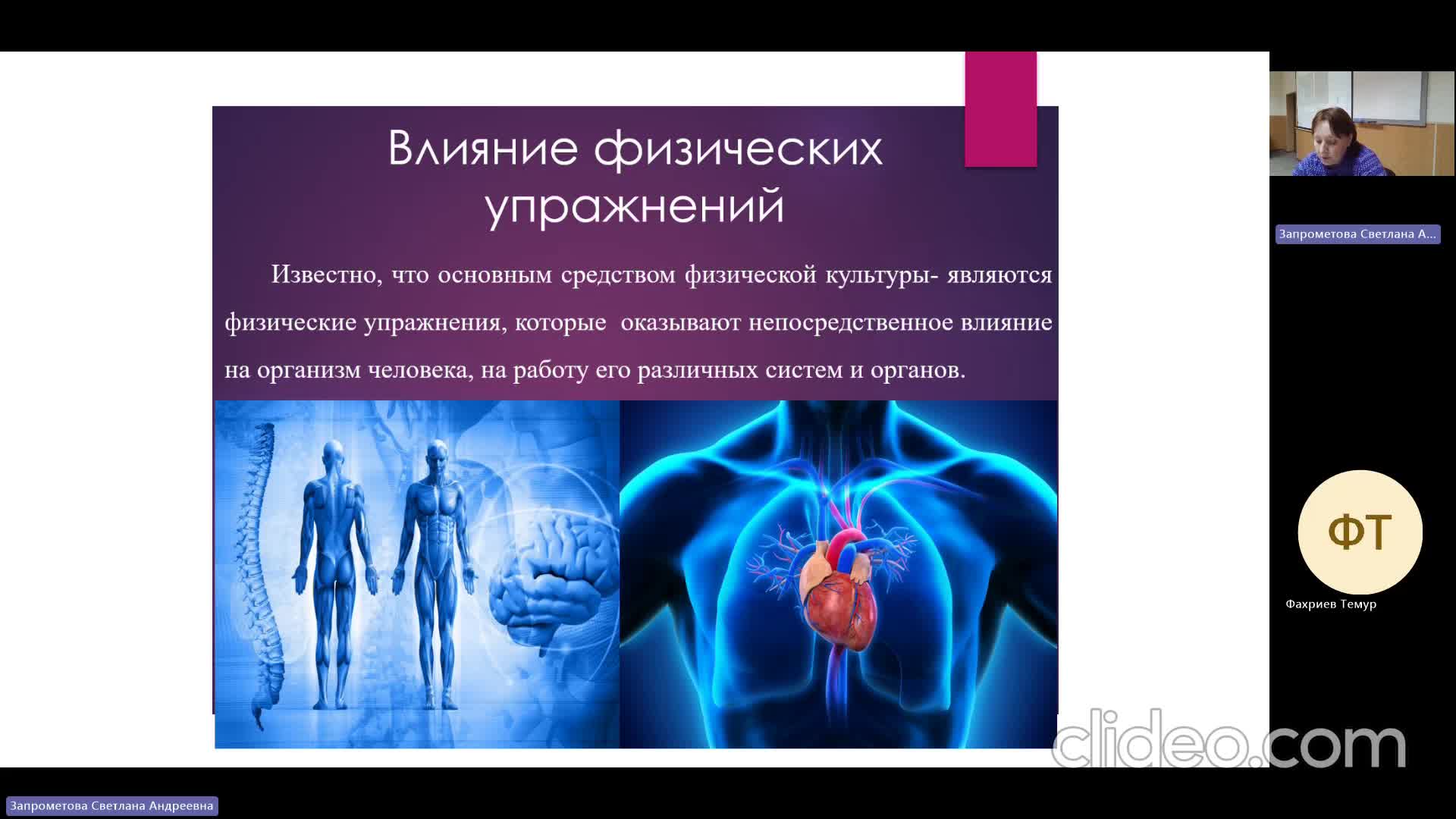 Влияние физических упражнений

Известно, что основным средством физической культуры- являются физические упражнения, которые оказывают непосредственное влияние на организм человека, на работу его различных систем и органов.

Запрометова Светлана А...

ФТ

Фахриев Темур

clideo.com

Запрометова Светлана Андреевна